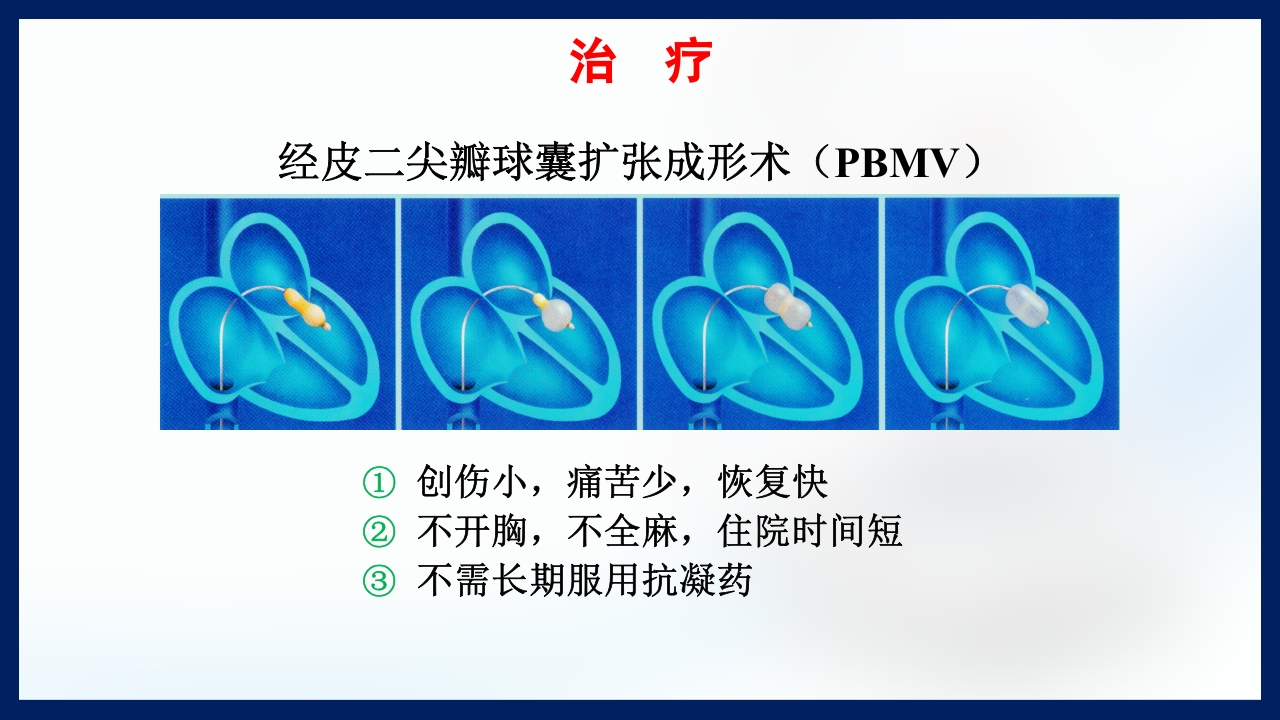 治 疗

经皮二尖瓣球囊扩张成形术（PBMV）

① 创伤小，痛苦少，恢复快
② 不开胸，不全麻，住院时间短
③ 不需长期服用抗凝药